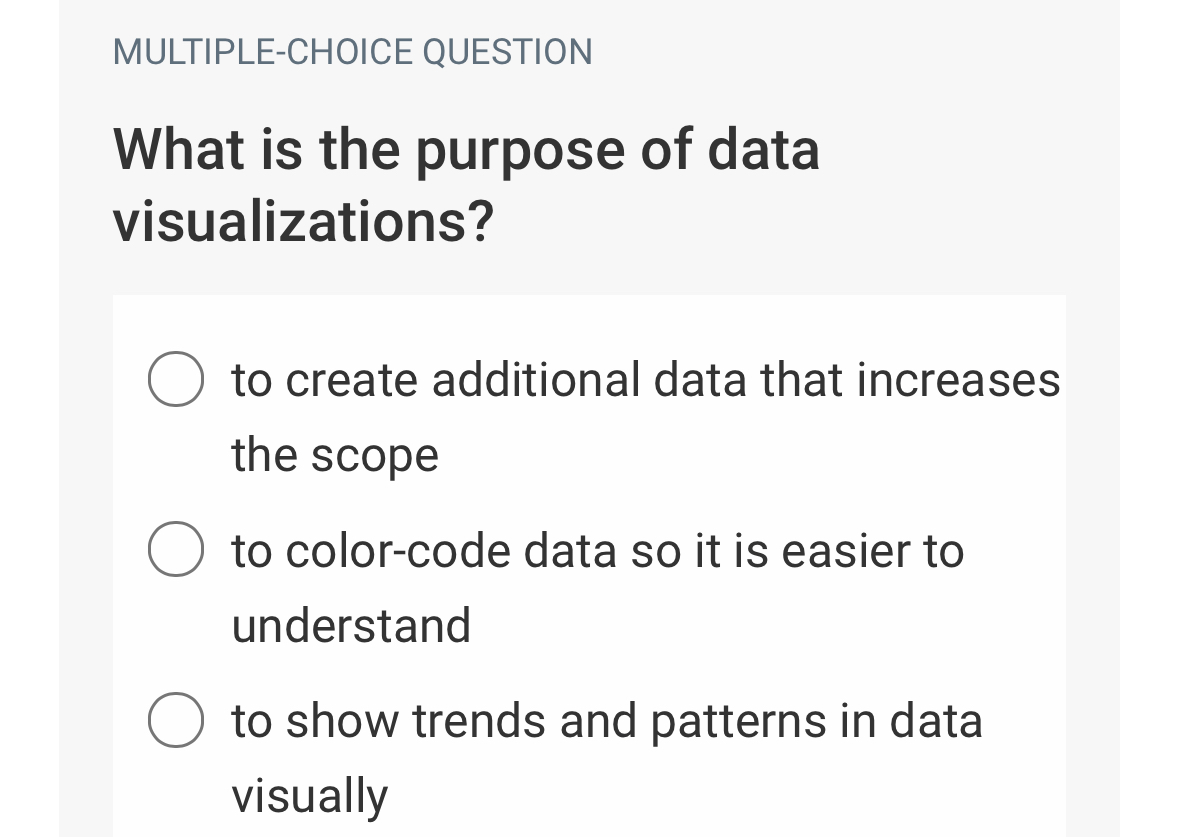 MULTIPLE-CHOICE QUESTION

What is the purpose of data visualizations?

to create additional data that increases the scope

to color-code data so it is easier to understand

to show trends and patterns in data visually